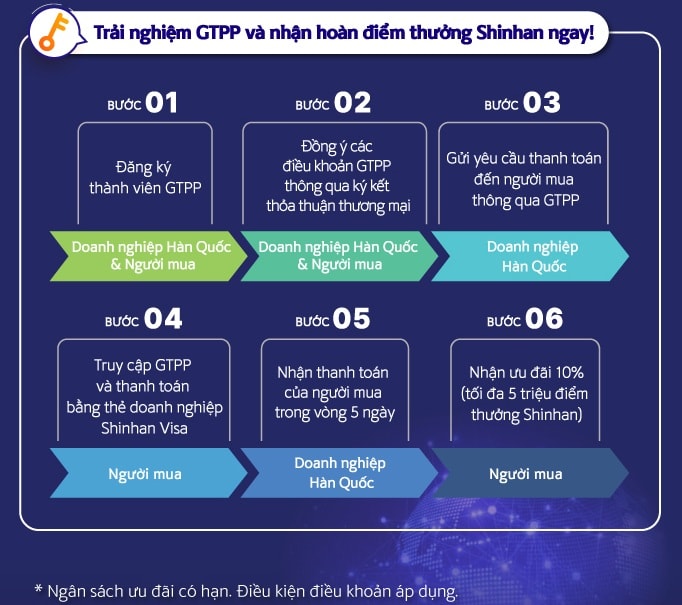 Trải nghiệm GTPP và nhận hoàn điểm thưởng Shinhan ngay!

BƯỚC 01

Đăng ký thành viên GTPP

Doanh nghiệp Hàn Quốc & Người mua

BƯỚC 02

Đồng ý các điều khoản GTPP thông qua ký kết thỏa thuận thương mại

Doanh nghiệp Hàn Quốc & Người mua

BƯỚC 03

Gửi yêu cầu thanh toán đến người mua thông qua GTPP

Doanh nghiệp Hàn Quốc

BƯỚC 04

Truy cập GTPP và thanh toán bằng thẻ doanh nghiệp Shinhan Visa

Người mua

BƯỚC 05

Nhận thanh toán của người mua trong vòng 5 ngày

Doanh nghiệp Hàn Quốc

BƯỚC 06

Nhận ưu đãi 10% (tối đa 5 triệu điểm thưởng Shinhan)

Người mua

* Ngân sách ưu đãi có hạn. Điều kiện điều khoản áp dụng.